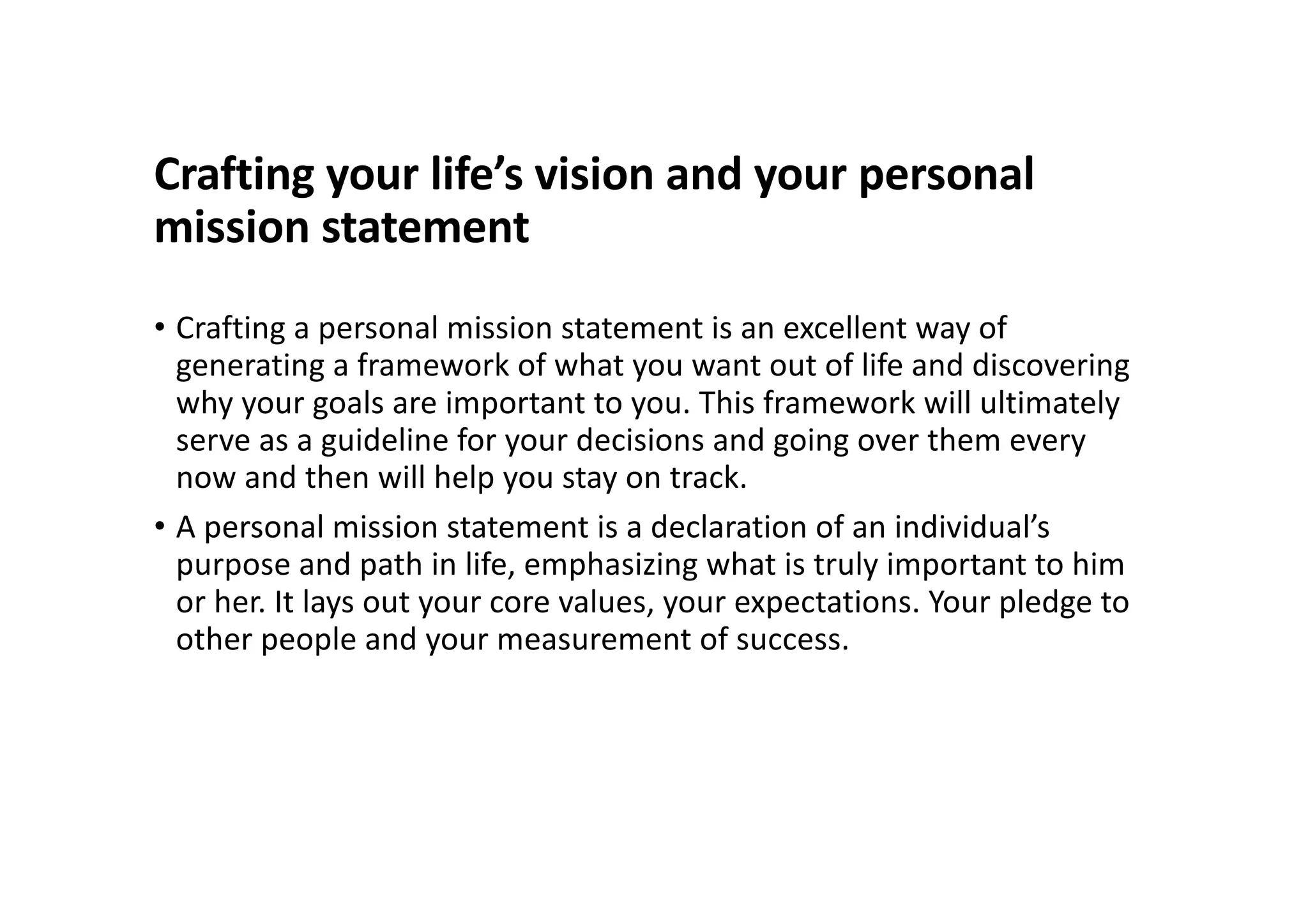 Crafting your life’s vision and your personal mission statement

• Crafting a personal mission statement is an excellent way of generating a framework of what you want out of life and discovering why your goals are important to you. This framework will ultimately serve as a guideline for your decisions and going over them every now and then will help you stay on track.

• A personal mission statement is a declaration of an individual’s purpose and path in life, emphasizing what is truly important to him or her. It lays out your core values, your expectations. Your pledge to other people and your measurement of success.